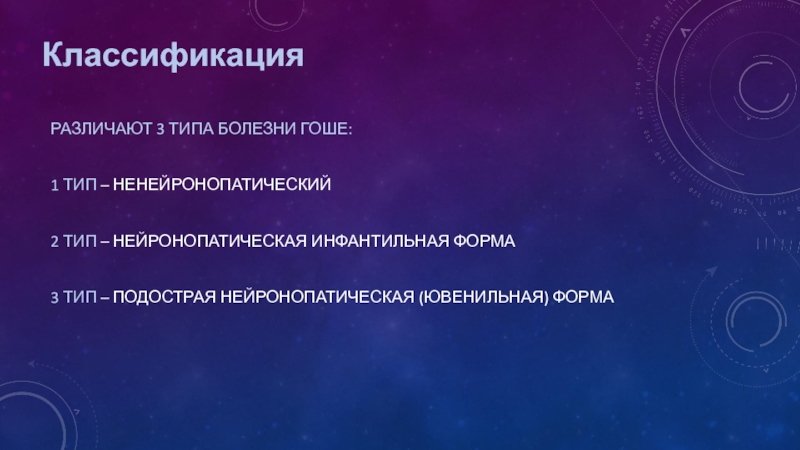 Классификация

РАЗЛИЧАЮТ 3 ТИПА БОЛЕЗНИ ГОШЕ:

1 ТИП – НЕНЕЙРОНОПАТИЧЕСКИЙ

2 ТИП – НЕЙРОНОПАТИЧЕСКАЯ ИНФАНТИЛЬНАЯ ФОРМА

3 ТИП – ПОДОСТРАЯ НЕЙРОНОПАТИЧЕСКАЯ (ЮВЕНИЛЬНАЯ) ФОРМА